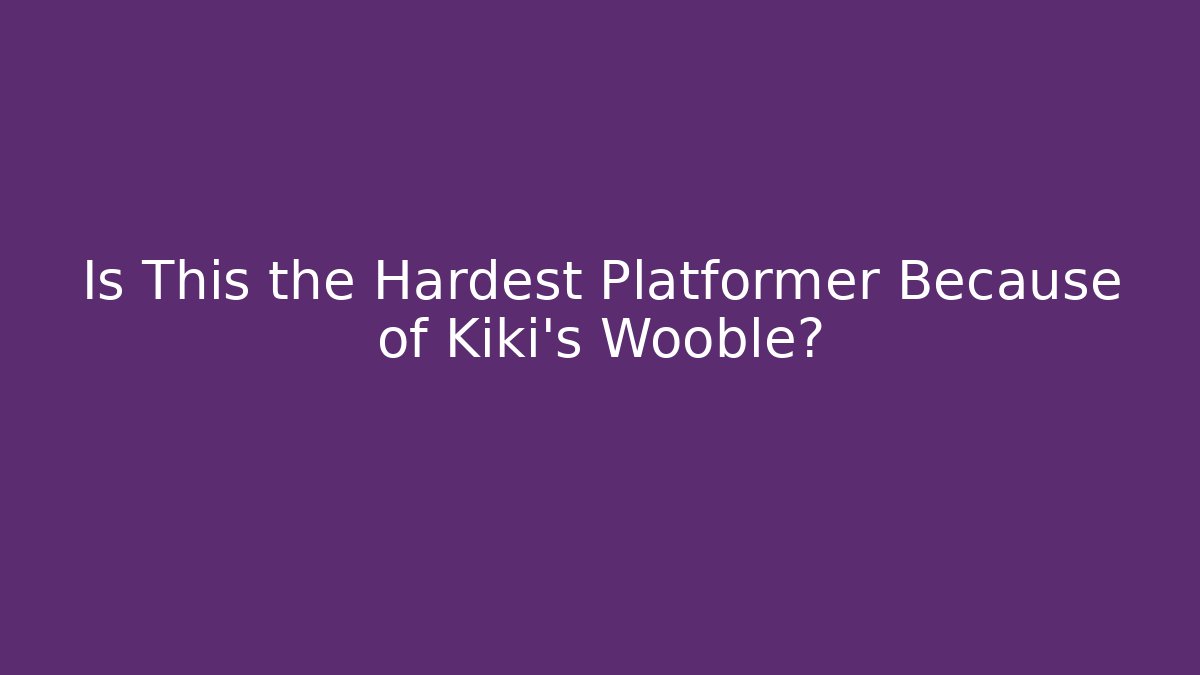 Is This the Hardest Platformer Because of Kiki's Wooble?